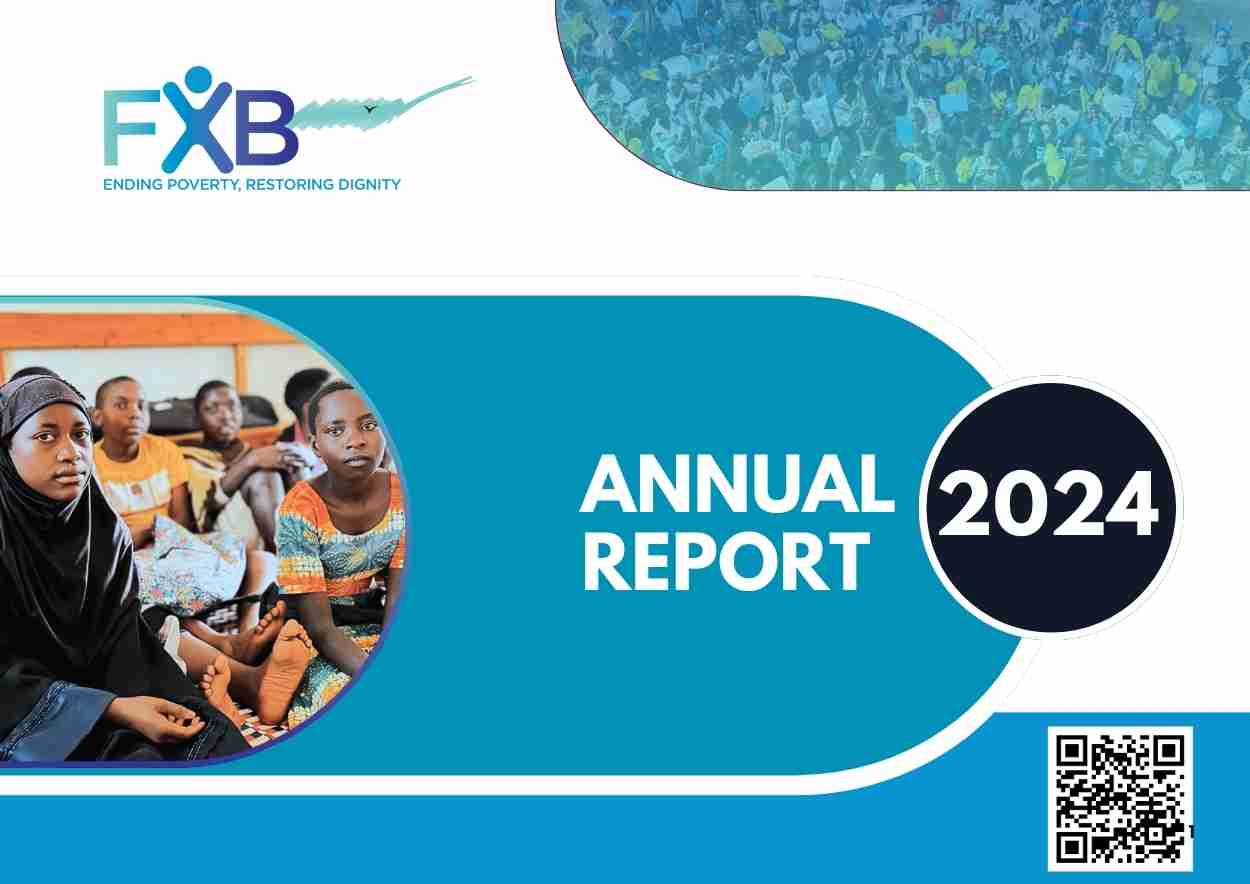 FXB
ENDING POVERTY, RESTORING DIGNITY

ANNUAL REPORT

2024